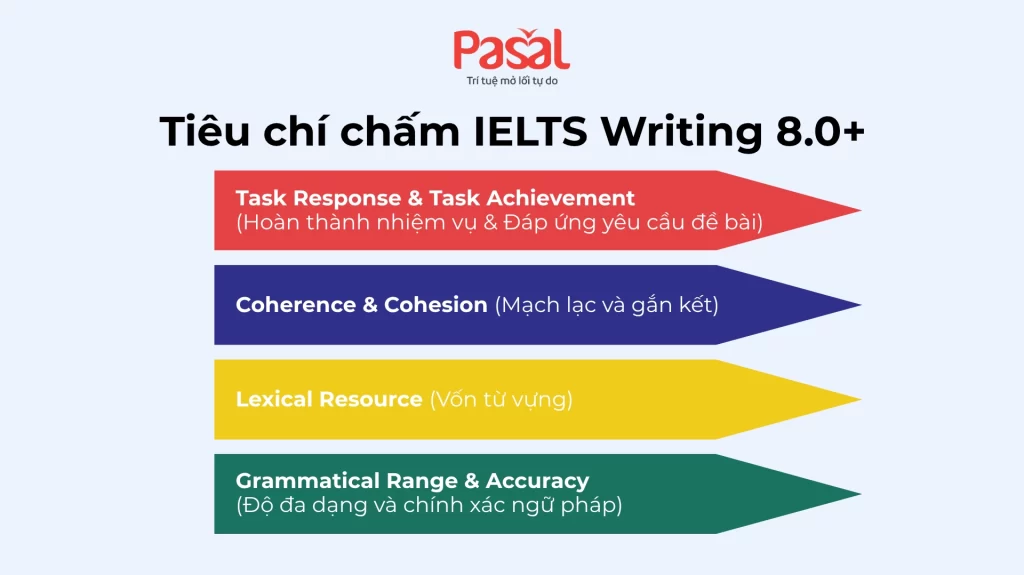 Pasal
Trí tuệ mở lối tự do

Tiêu chí chấm IELTS Writing 8.0+

Task Response & Task Achievement (Hoàn thành nhiệm vụ & Đáp ứng yêu cầu đề bài)

Coherence & Cohesion (Mạch lạc và gắn kết)

Lexical Resource (Vốn từ vựng)

Grammatical Range & Accuracy (Độ đa dạng và chính xác ngữ pháp)